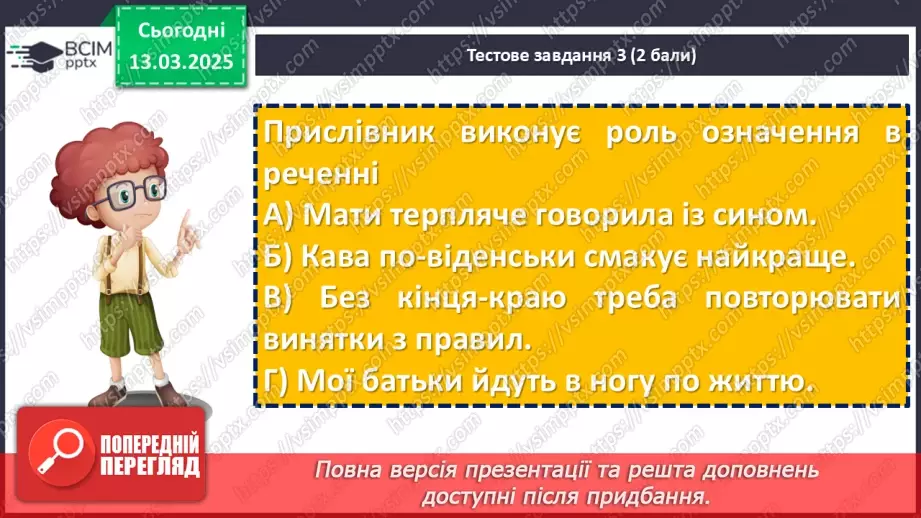 ВСІМ pptx

Сьогодні 13.03.2025

Тестове завдання 3 (2 бали)

Прислівник виконує роль означення в реченні
А) Мати терпляче говорила із сином.
Б) Кава по-віденськи смакує найкраще.
В) Без кінця-краю треба повторювати винятки з правил.
Г) Мої батьки йдуть в ногу по життю.

ПОПЕРЕДНІЙ ПЕРЕГЛЯД

Повна версія презентації та решта доповнень доступні після придбання.

https://vsimpptx.com